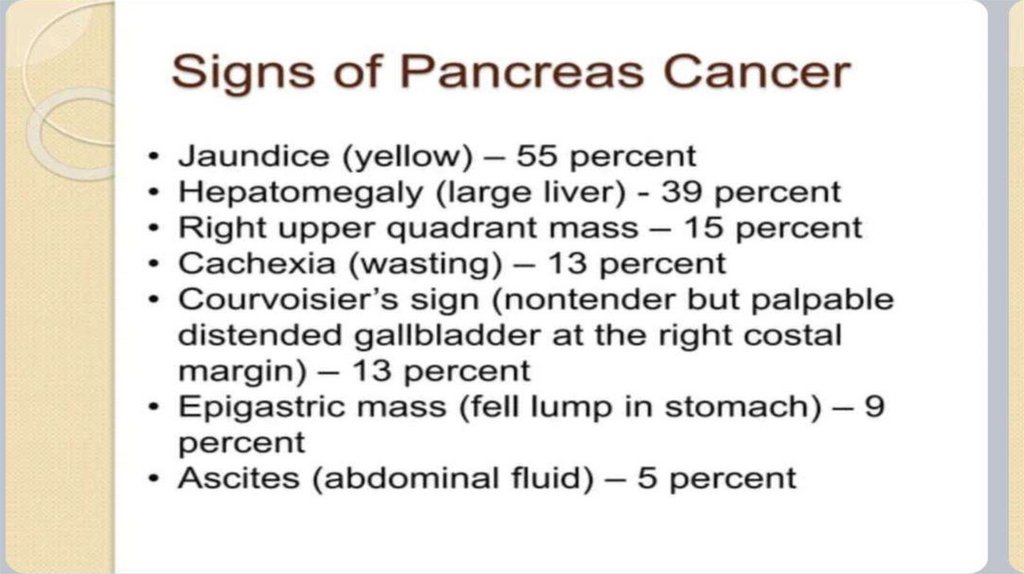 Signs of Pancreas Cancer

• Jaundice (yellow) – 55 percent
• Hepatomegaly (large liver) - 39 percent
• Right upper quadrant mass – 15 percent
• Cachexia (wasting) – 13 percent
• Courvoisier's sign (nontender but palpable distended gallbladder at the right costal margin) – 13 percent
• Epigastric mass (fell lump in stomach) – 9 percent
• Ascites (abdominal fluid) – 5 percent